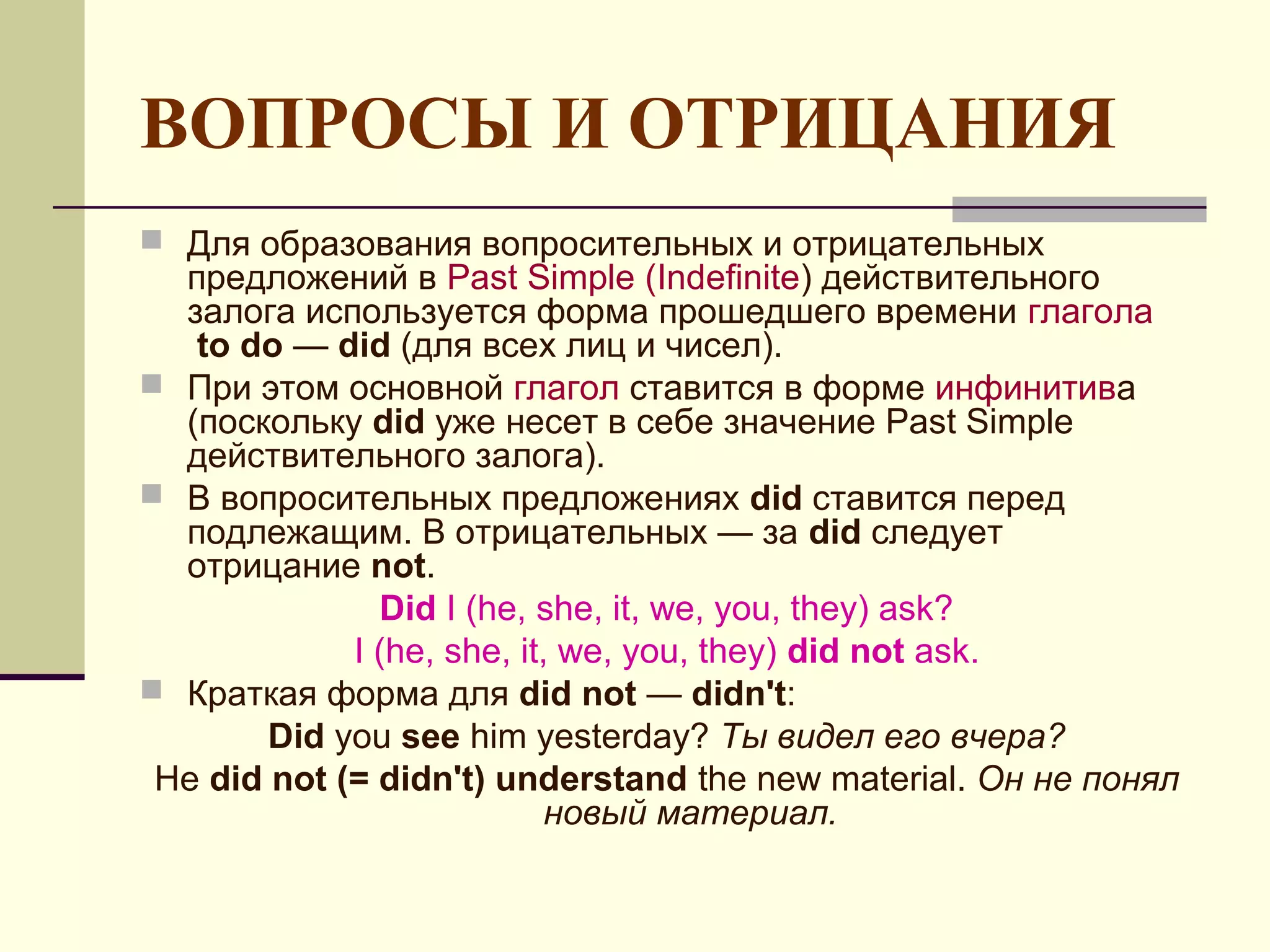 ВОПРОСЫ И ОТРИЦАНИЯ

Для образования вопросительных и отрицательных предложений в Past Simple (Indefinite) действительного залога используется форма прошедшего времени глагола to do — did (для всех лиц и чисел).

При этом основной глагол ставится в форме инфинитива (поскольку did уже несет в себе значение Past Simple действительного залога).

В вопросительных предложениях did ставится перед подлежащим. В отрицательных — за did следует отрицание not.

Did I (he, she, it, we, you, they) ask?

I (he, she, it, we, you, they) did not ask.

Краткая форма для did not — didn't:

Did you see him yesterday? Ты видел его вчера?

He did not (= didn't) understand the new material. Он не понял новый материал.